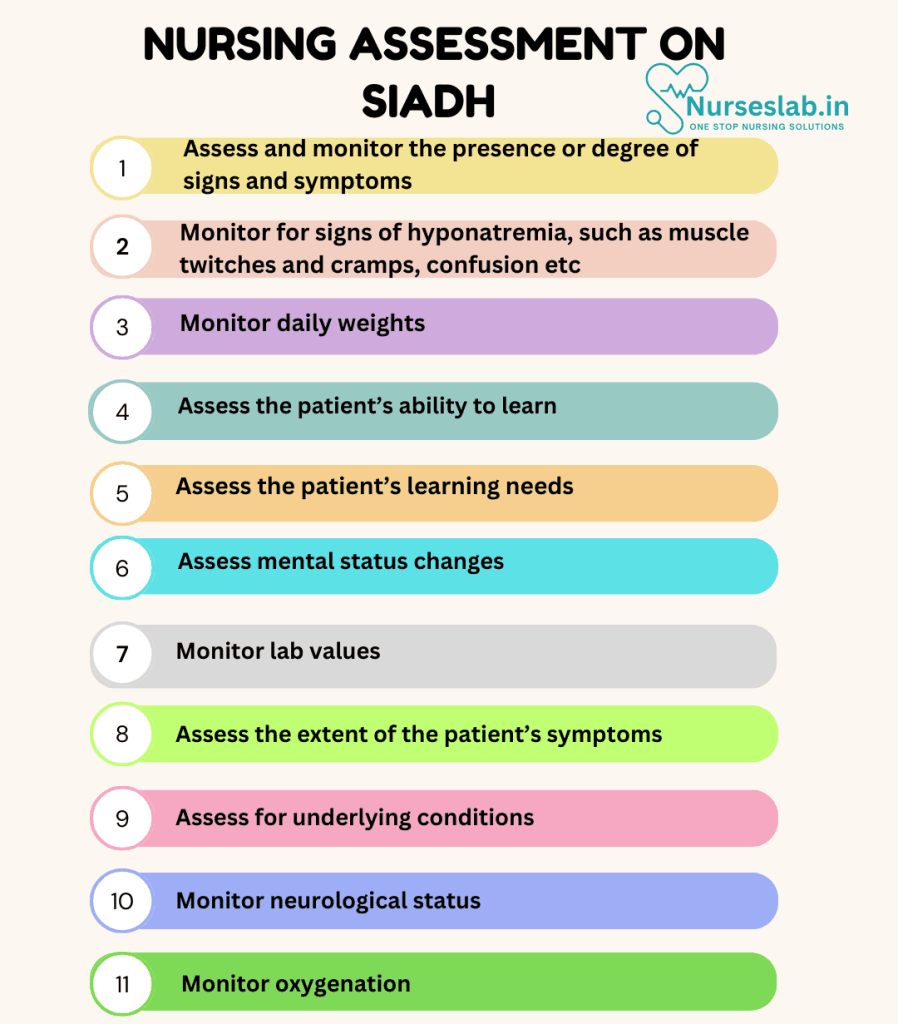 NURSING ASSESSMENT ON SIADH

Nurseslab.in
ONE STOP NURSING SOLUTIONS

1 Assess and monitor the presence or degree of signs and symptoms

2 Monitor for signs of hyponatremia, such as muscle twitches and cramps, confusion etc

3 Monitor daily weights

4 Assess the patient's ability to learn

5 Assess the patient's learning needs

6 Assess mental status changes

7 Monitor lab values

8 Assess the extent of the patient's symptoms

9 Assess for underlying conditions

10 Monitor neurological status

11 Monitor oxygenation